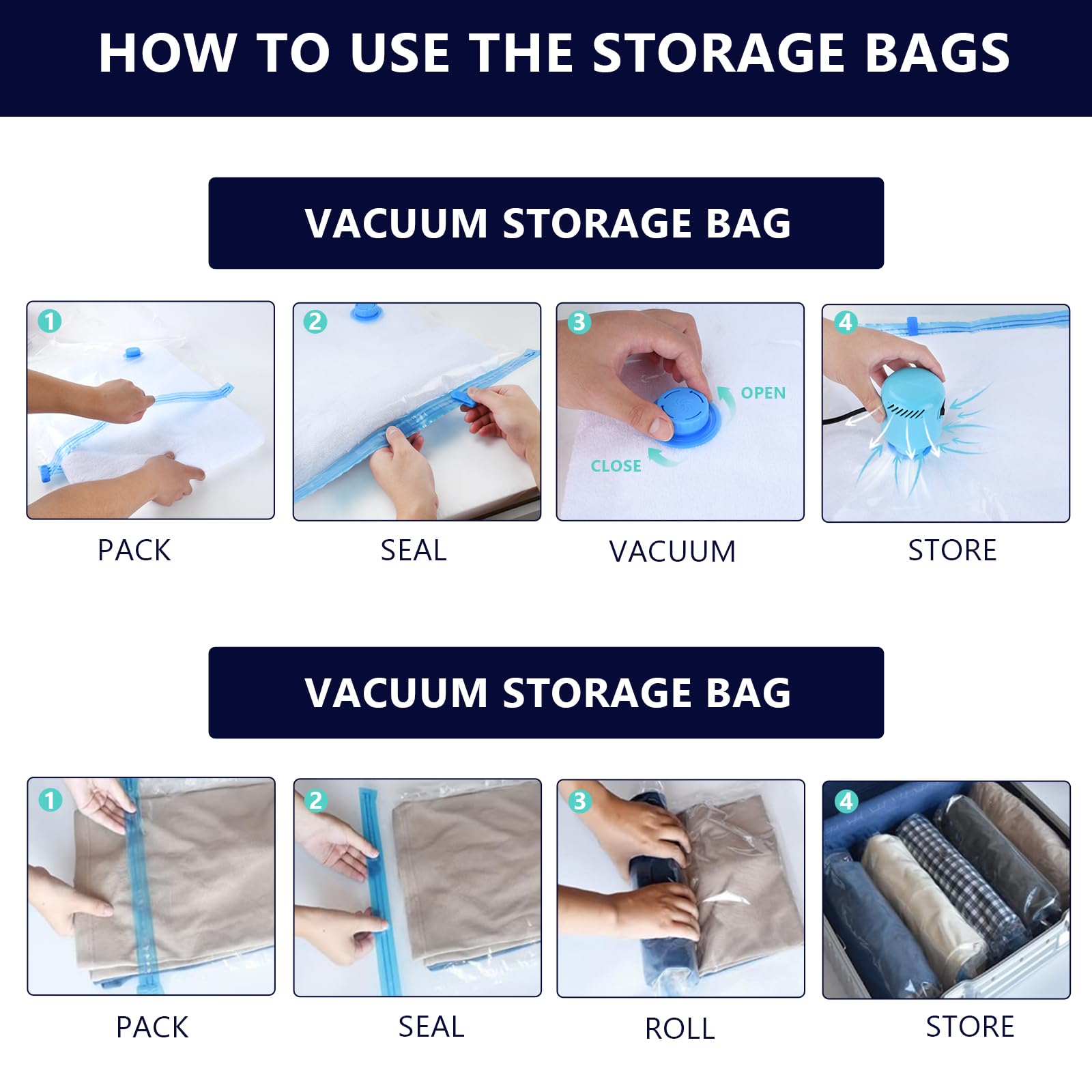 HOW TO USE THE STORAGE BAGS

VACUUM STORAGE BAG

1
PACK

2
SEAL

3
OPEN
CLOSE
VACUUM

4
STORE

VACUUM STORAGE BAG

1
PACK

2
SEAL

3
ROLL

4
STORE